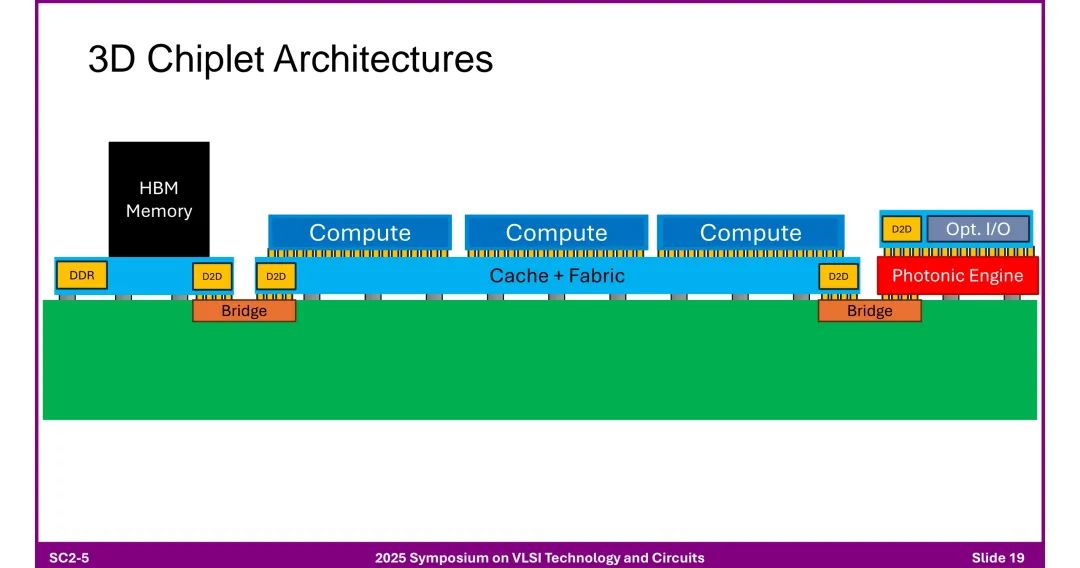 3D Chiplet Architectures

HBM Memory

Compute

Compute

Compute

D2D

Opt. I/O

DDR

D2D

D2D

Cache + Fabric

D2D

Photonic Engine

Bridge

Bridge

SC2-5

2025 Symposium on VLSI Technology and Circuits

Slide 19